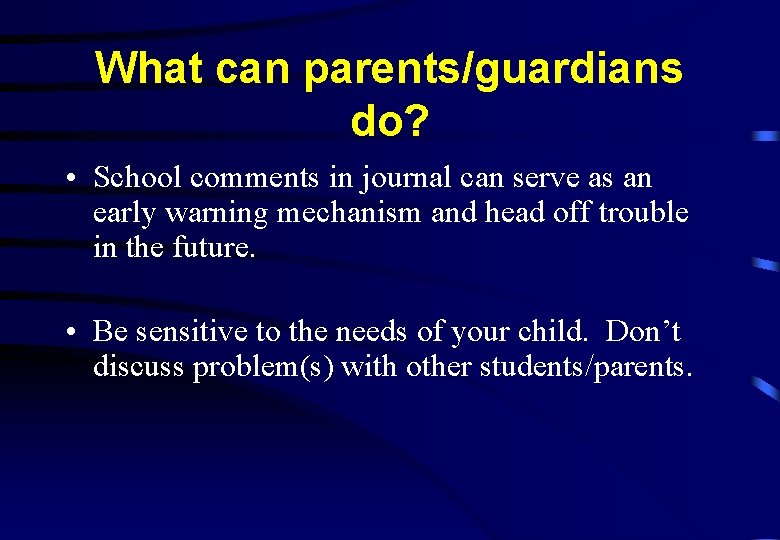 What can parents/guardians do?

• School comments in journal can serve as an early warning mechanism and head off trouble in the future.

• Be sensitive to the needs of your child. Don’t discuss problem(s) with other students/parents.